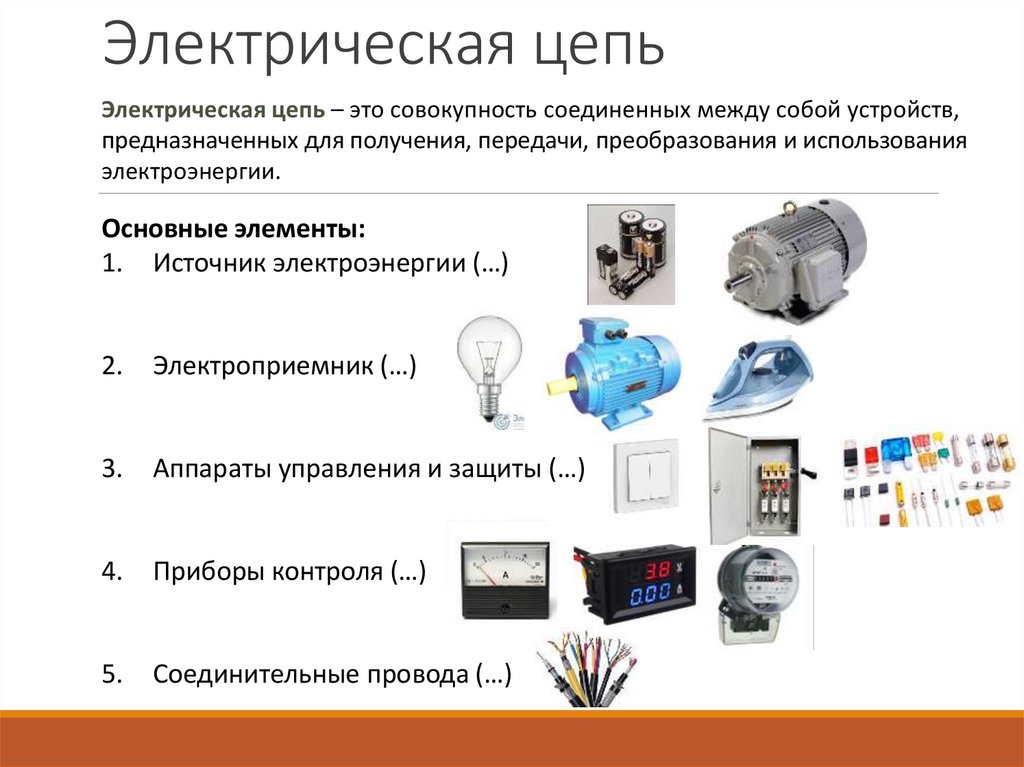 Электрическая цепь

Электрическая цепь – это совокупность соединенных между собой устройств, предназначенных для получения, передачи, преобразования и использования электроэнергии.

Основные элементы:
1. Источник электроэнергии (…)

2. Электроприемник (…)

3. Аппараты управления и защиты (…)

4. Приборы контроля (…)

5. Соединительные провода (…)

A

3.8
0.00